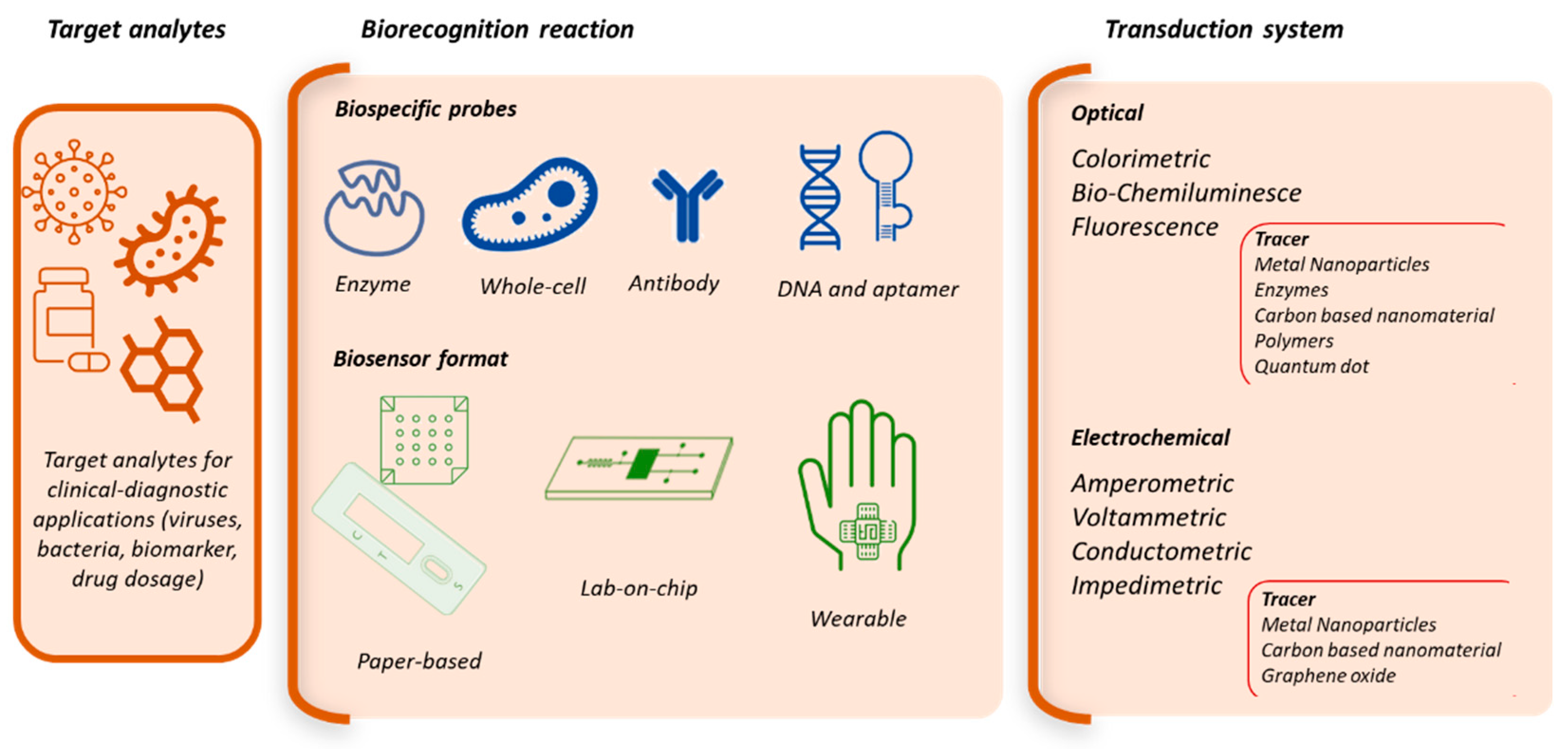 Target analytes

Target analytes for clinical-diagnostic applications (viruses, bacteria, biomarker, drug dosage)

Biorecognition reaction

Biospecific probes

Enzyme

Whole-cell

Antibody

DNA and aptamer

Biosensor format

C T S

Paper-based

Lab-on-chip

Wearable

Transduction system

Optical

Colorimetric
Bio-Chemiluminesce
Fluorescence

Tracer
Metal Nanoparticles
Enzymes
Carbon based nanomaterial
Polymers
Quantum dot

Electrochemical

Amperometric
Voltammetric
Conductometric
Impedimetric

Tracer
Metal Nanoparticles
Carbon based nanomaterial
Graphene oxide